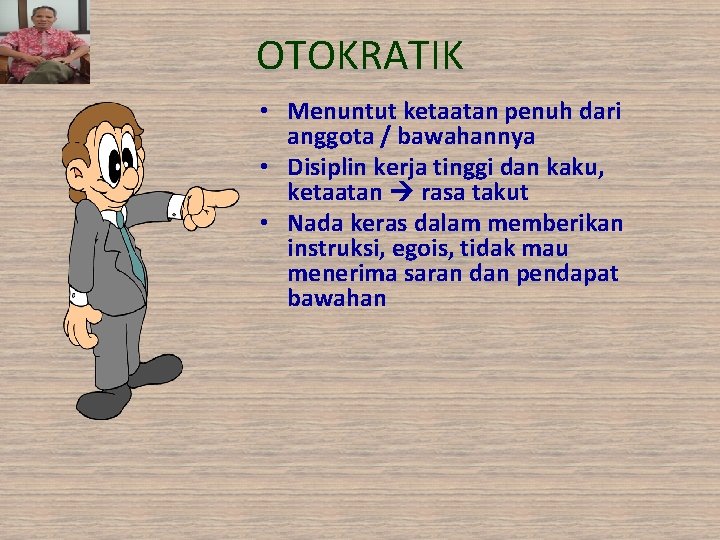 OTOKRATIK

• Menuntut ketaatan penuh dari anggota / bawahannya
• Disiplin kerja tinggi dan kaku, ketaatan → rasa takut
• Nada keras dalam memberikan instruksi, egois, tidak mau menerima saran dan pendapat bawahan